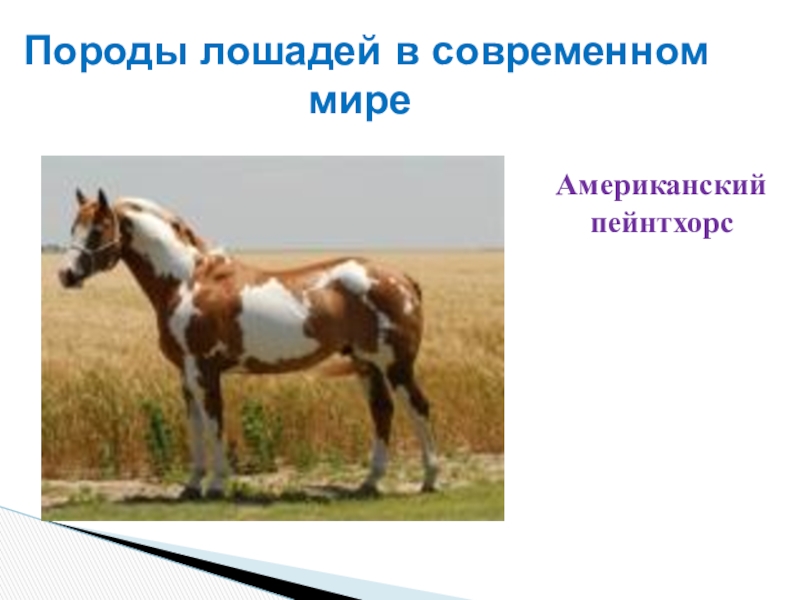 Породы лошадей в современном мире

Американский пейнтхорс